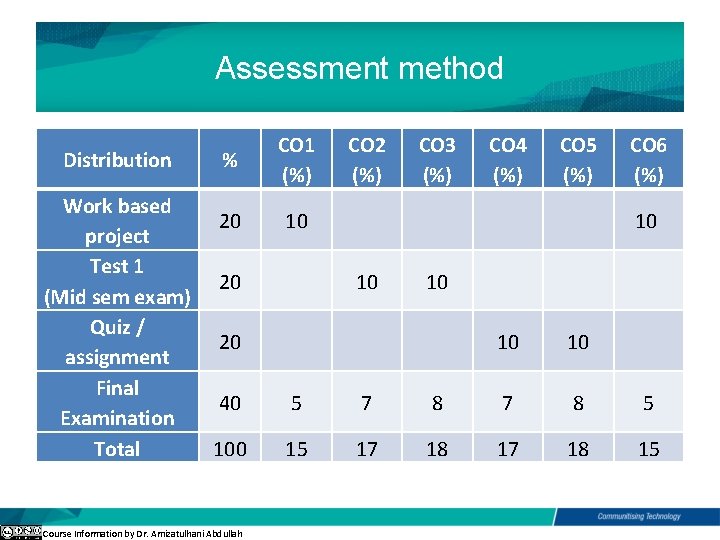 Assessment method

| Distribution | % | CO1 (%) | CO2 (%) | CO3 (%) | CO4 (%) | CO5 (%) | CO6 (%) |
|---|---|---|---|---|---|---|---|
| Work based project | 20 | 10 | | | | | 10 |
| Test 1 (Mid sem exam) | 20 | | 10 | 10 | | | |
| Quiz / assignment | 20 | | | | 10 | 10 | |
| Final Examination | 40 | 5 | 7 | 8 | 7 | 8 | 5 |
| Total | 100 | 15 | 17 | 18 | 17 | 18 | 15 |

Communitising Technology

Course Information by Dr. Amizatulhani Abdullah